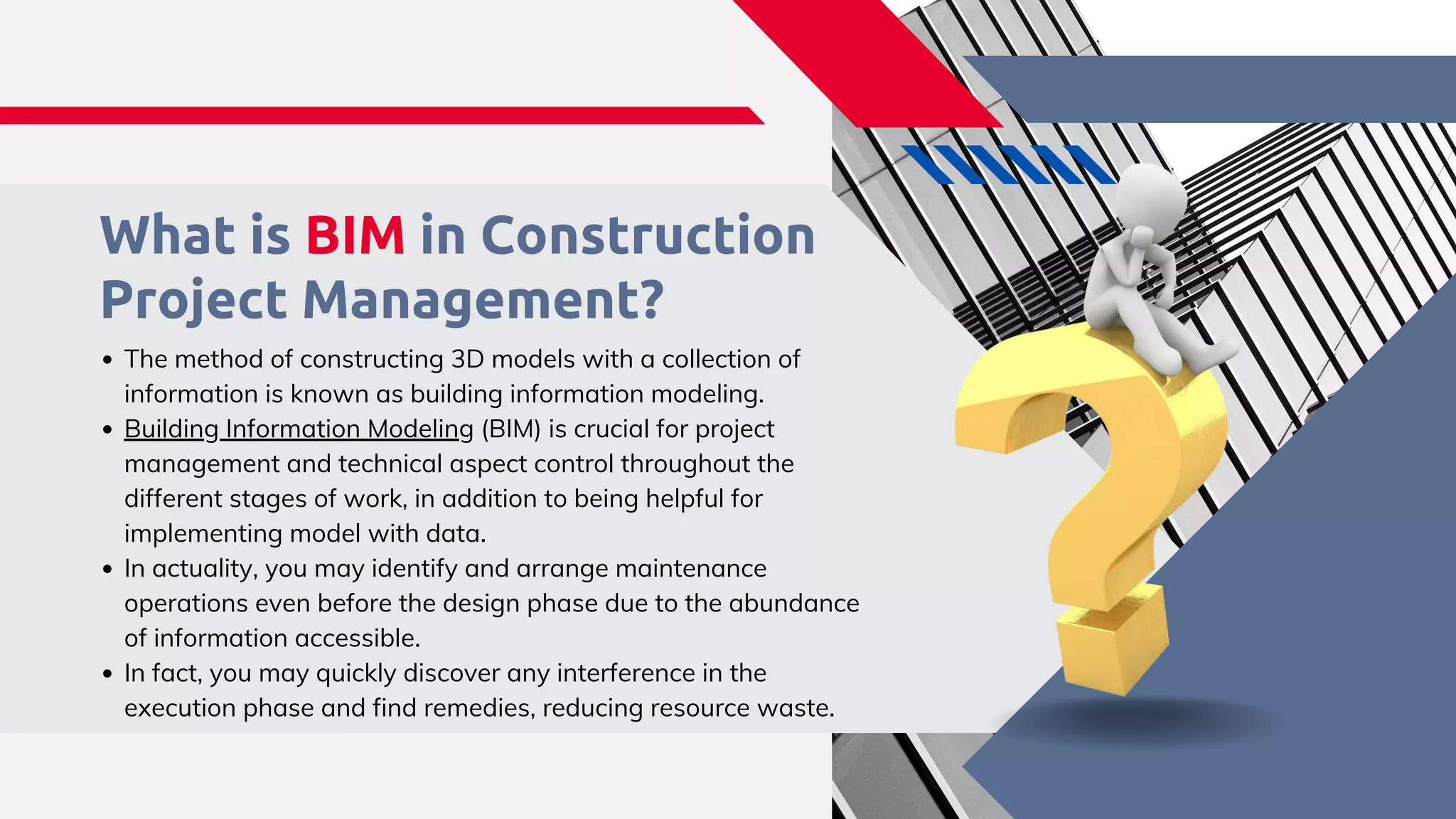 What is BIM in Construction Project Management?

• The method of constructing 3D models with a collection of information is known as building information modeling.
• Building Information Modeling (BIM) is crucial for project management and technical aspect control throughout the different stages of work, in addition to being helpful for implementing model with data.
• In actuality, you may identify and arrange maintenance operations even before the design phase due to the abundance of information accessible.
• In fact, you may quickly discover any interference in the execution phase and find remedies, reducing resource waste.